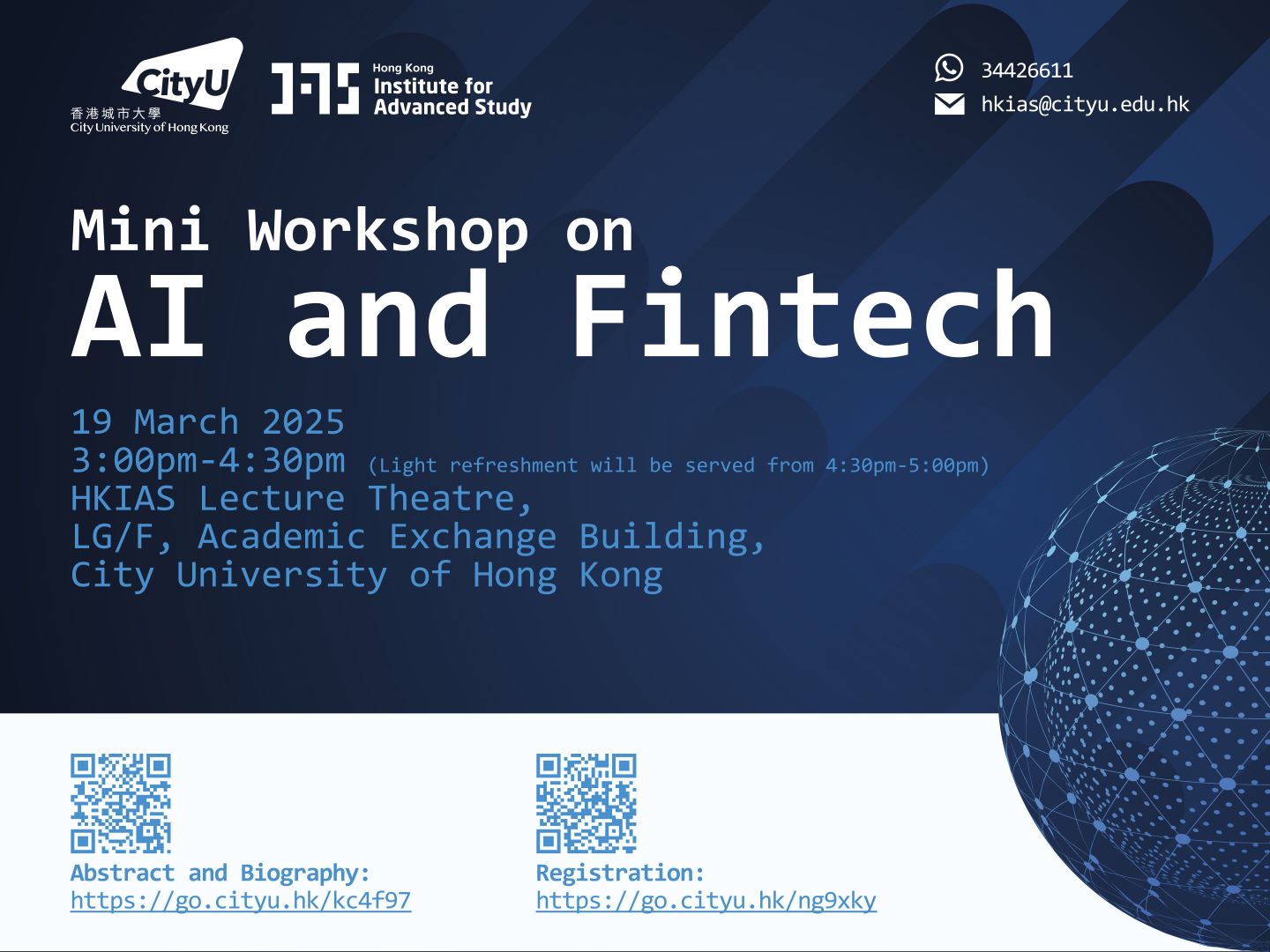 CityU
香港城市大學
City University of Hong Kong

Hong Kong
Institute for
Advanced Study

34426611
hkias@cityu.edu.hk

Mini Workshop on
AI and Fintech

19 March 2025
3:00pm-4:30pm (Light refreshment will be served from 4:30pm-5:00pm)
HKIAS Lecture Theatre,
LG/F, Academic Exchange Building,
City University of Hong Kong

Abstract and Biography:
https://go.cityu.hk/kc4f97

Registration:
https://go.cityu.hk/ng9xky